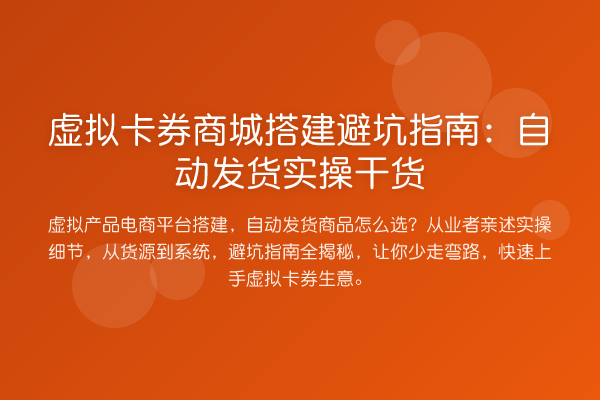 虚拟卡券商城搭建避坑指南：自动发货实操干货

虚拟产品电商平台搭建，自动发货商品怎么选？从业者亲述实操细节，从货源到系统，避坑指南全揭秘，让你少走弯路，快速上手虚拟卡券生意。